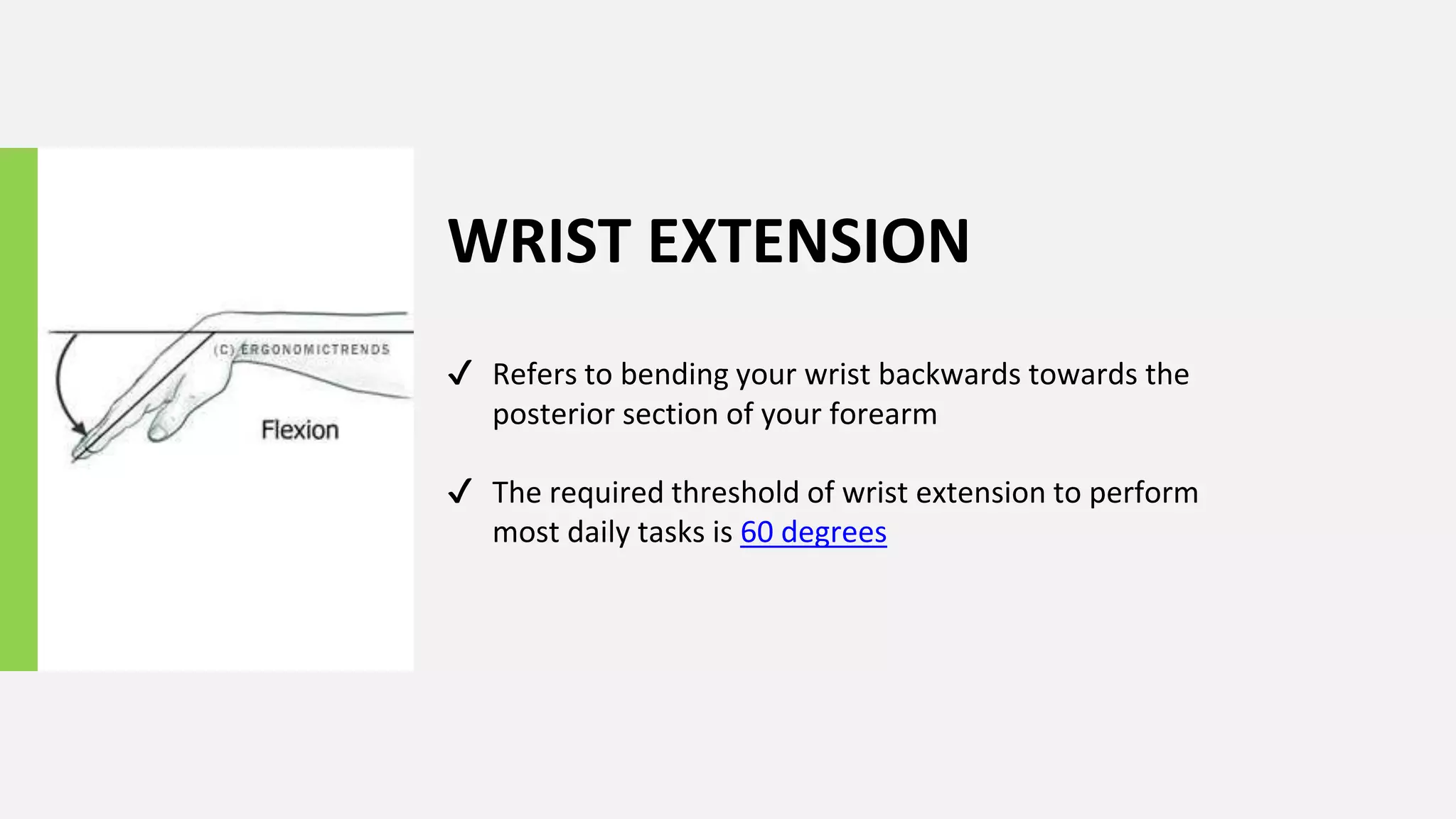 (C) ERGONOMICTRENDS

Flexion

WRIST EXTENSION

✓ Refers to bending your wrist backwards towards the posterior section of your forearm

✓ The required threshold of wrist extension to perform most daily tasks is 60 degrees